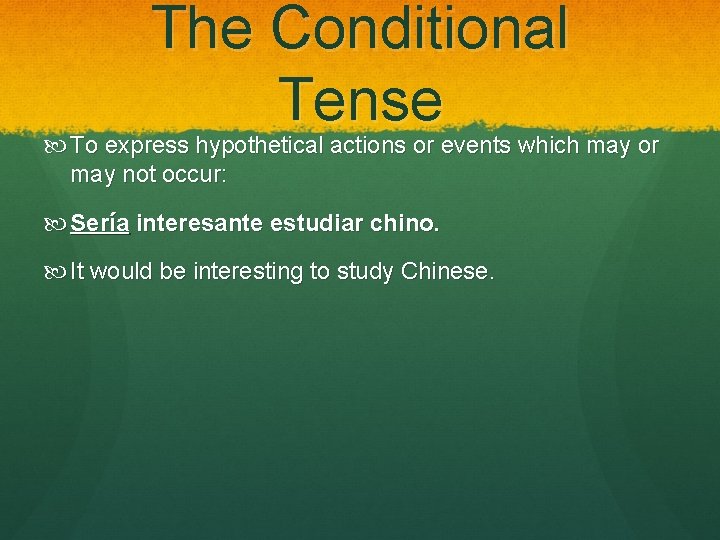 The Conditional Tense

To express hypothetical actions or events which may or may not occur:

Sería interesante estudiar chino.

It would be interesting to study Chinese.